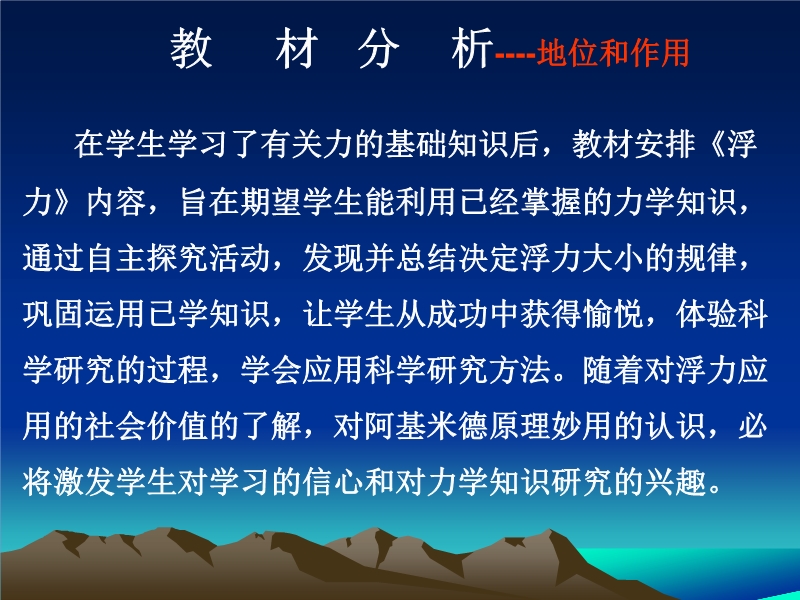 教 材 分 析----地位和作用

在学生学习了有关力的基础知识后，教材安排《浮力》内容，旨在期望学生能利用已经掌握的力学知识，通过自主探究活动，发现并总结决定浮力大小的规律，巩固运用已学知识，让学生从成功中获得愉悦，体验科学研究的过程，学会应用科学研究方法。随着对浮力应用的社会价值的了解，对阿基米德原理妙用的认识，必将激发学生对学习的信心和对力学知识研究的兴趣。